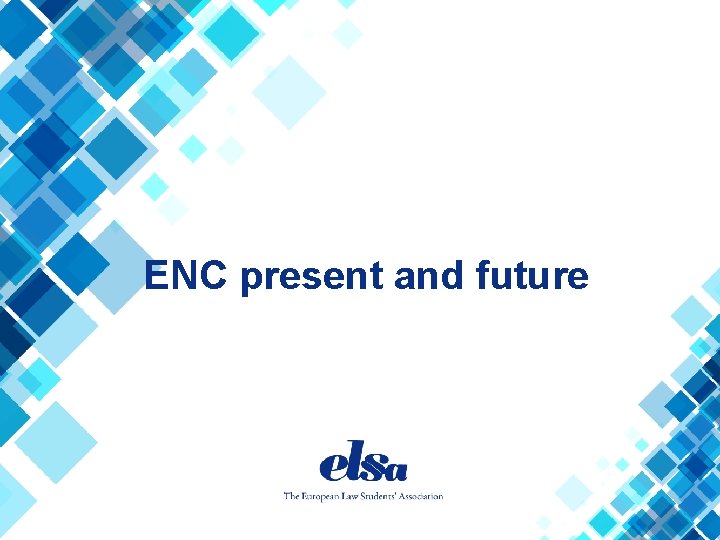 ENC present and future

elsa

The European Law Students' Association